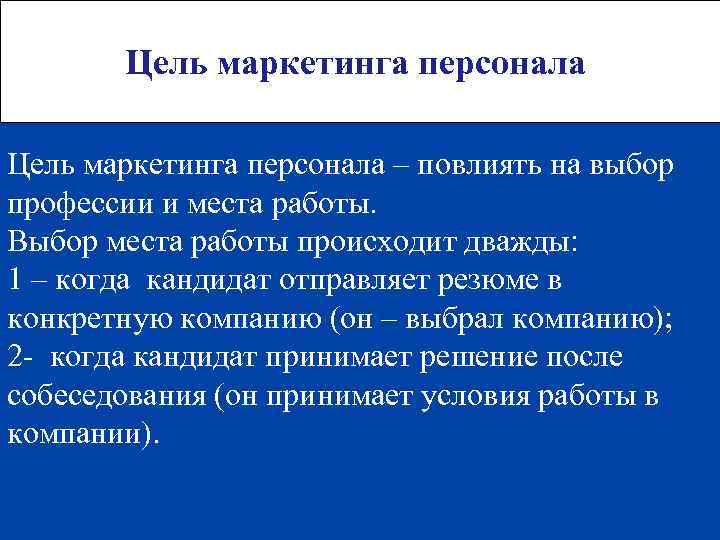 Цель маркетинга персонала

Цель маркетинга персонала – повлиять на выбор профессии и места работы.
Выбор места работы происходит дважды:
1 – когда кандидат отправляет резюме в конкретную компанию (он – выбрал компанию);
2- когда кандидат принимает решение после собеседования (он принимает условия работы в компании).